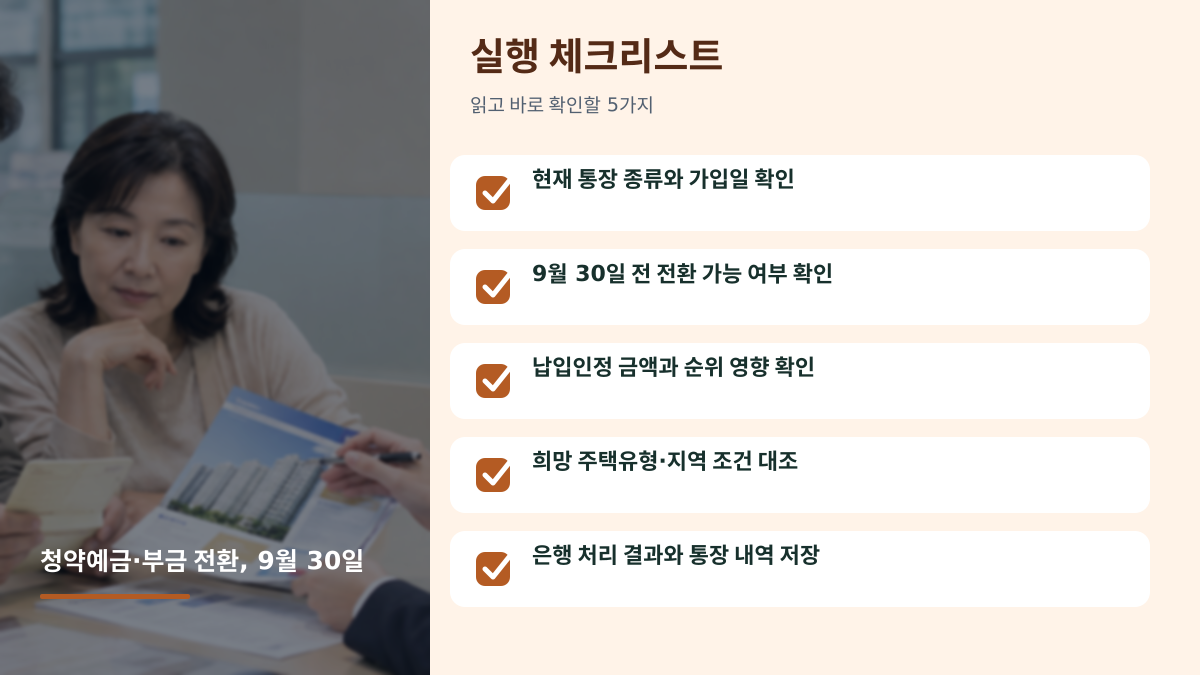 청약예금·부금 전환, 9월 30일

실행 체크리스트

읽고 바로 확인할 5가지

현재 통장 종류와 가입일 확인

9월 30일 전 전환 가능 여부 확인

납입인정 금액과 순위 영향 확인

희망 주택유형·지역 조건 대조

은행 처리 결과와 통장 내역 저장